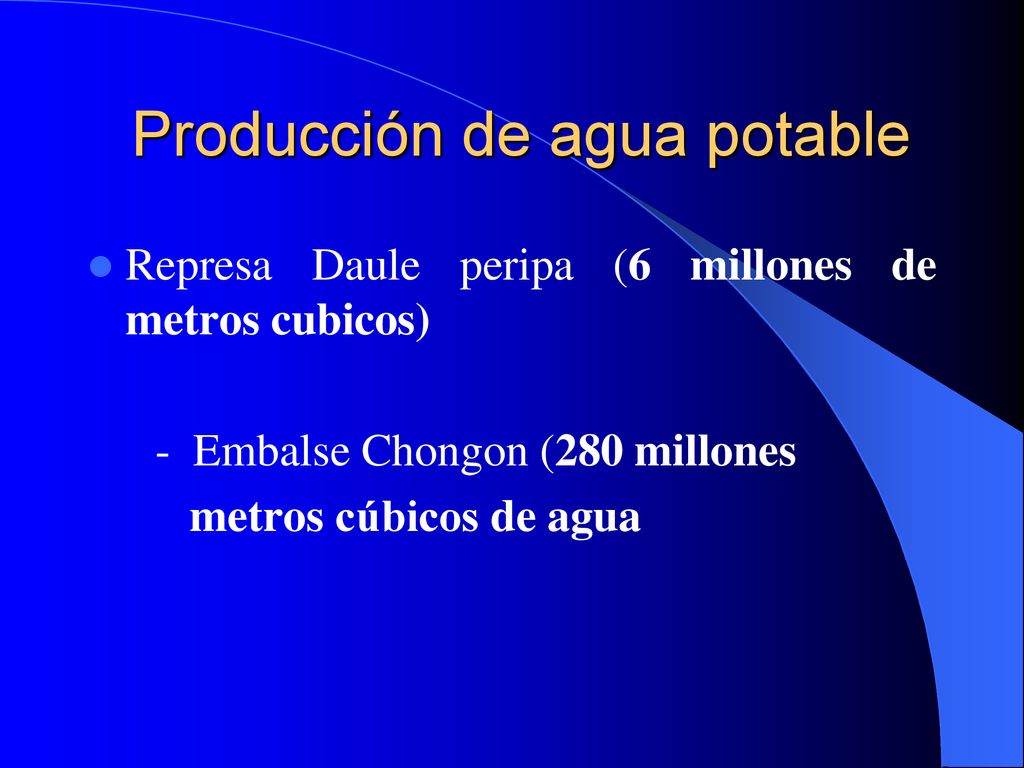 Producción de agua potable

Represa Daule peripa (6 millones de metros cubicos)

- Embalse Chongon (280 millones metros cúbicos de agua